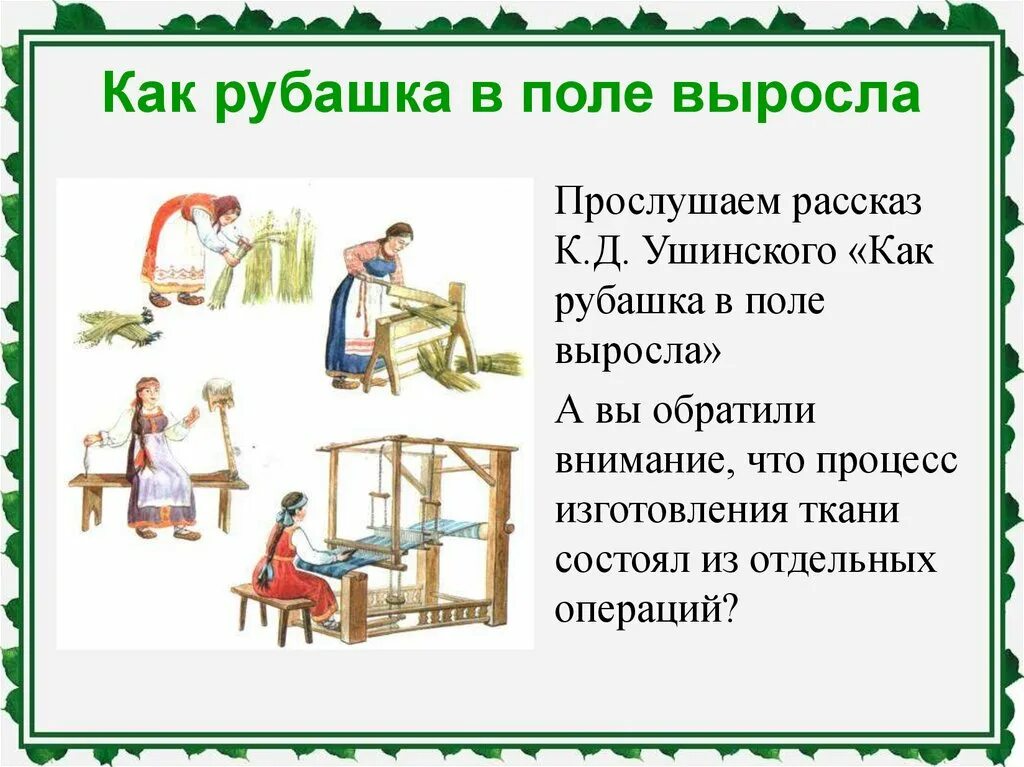 Как рубашка в поле выросла

Прослушаем рассказ К.Д. Ушинского «Как рубашка в поле выросла»

А вы обратили внимание, что процесс изготовления ткани состоял из отдельных операций?